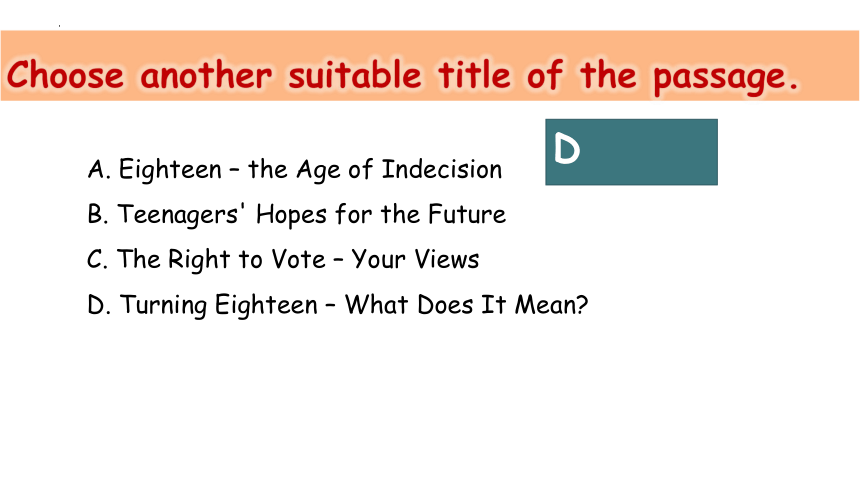 Choose another suitable title of the passage.

D

A. Eighteen – the Age of Indecision

B. Teenagers' Hopes for the Future

C. The Right to Vote – Your Views

D. Turning Eighteen – What Does It Mean?